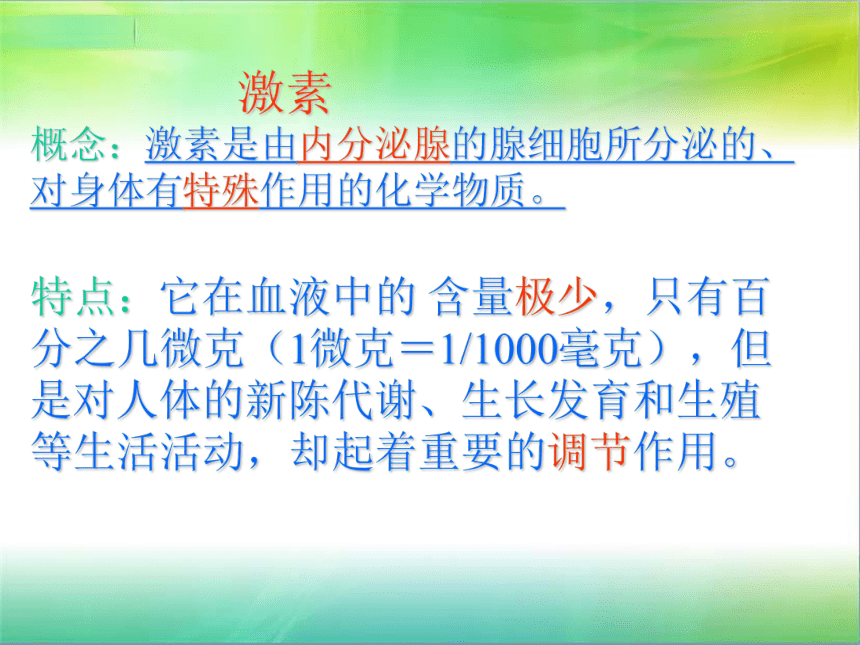 激素

概念：激素是由内分泌腺的腺细胞所分泌的、对身体有特殊作用的化学物质。

特点：它在血液中的 含量极少，只有百分之几微克（1微克＝1/1000毫克），但是对人体的新陈代谢、生长发育和生殖等生活活动，却起着重要的调节作用。